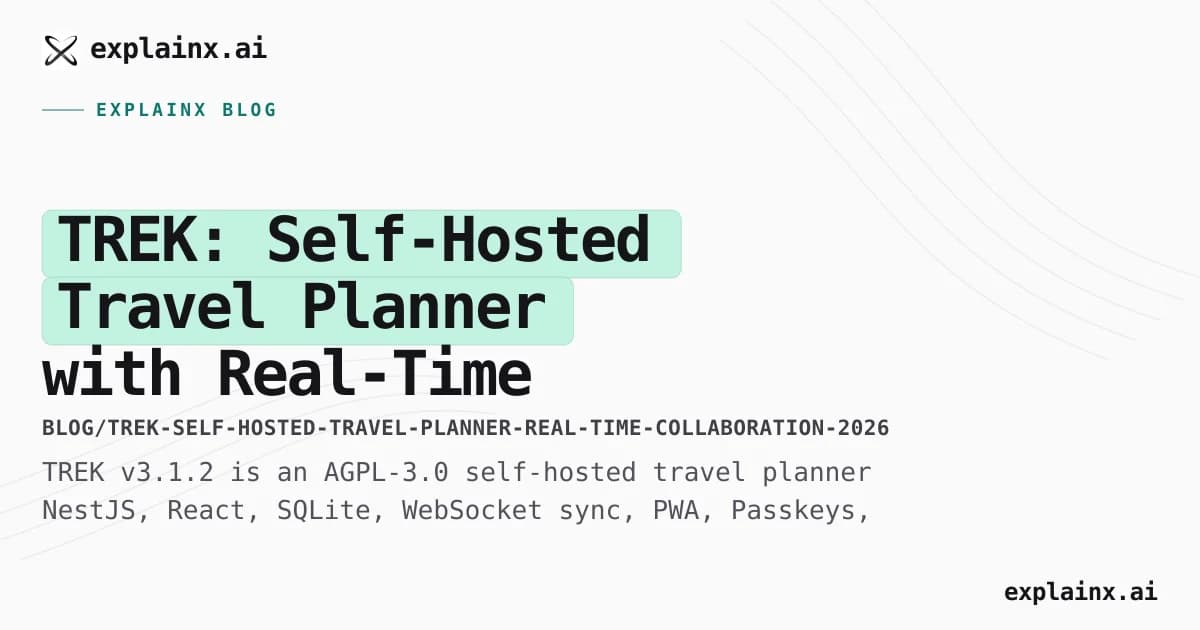 explainx.ai

EXPLAINX BLOG

TREK: Self-Hosted Travel Planner with Real-Time

BLOG/TREK-SELF-HOSTED-TRAVEL-PLANNER-REAL-TIME-COLLABORATION-2026

TREK v3.1.2 is an AGPL-3.0 self-hosted travel planner NestJS, React, SQLite, WebSocket sync, PWA, Passkeys,

explainx.ai